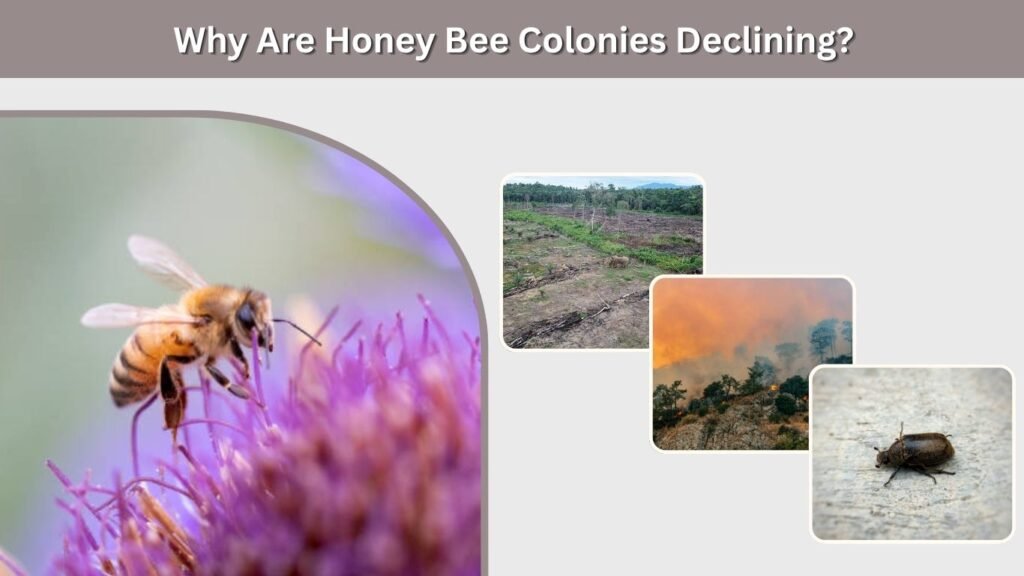 Why Are Honey Bee Colonies Declining?